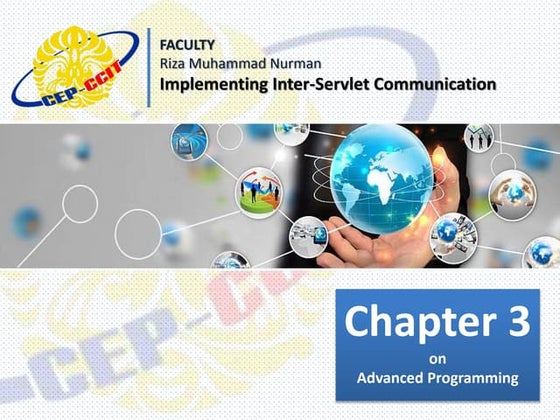 CEP-CCIT

FACULTY
Riza Muhammad Nurman
Implementing Inter-Servlet Communication

CEP-CCIT

Chapter 3
on
Advanced Programming